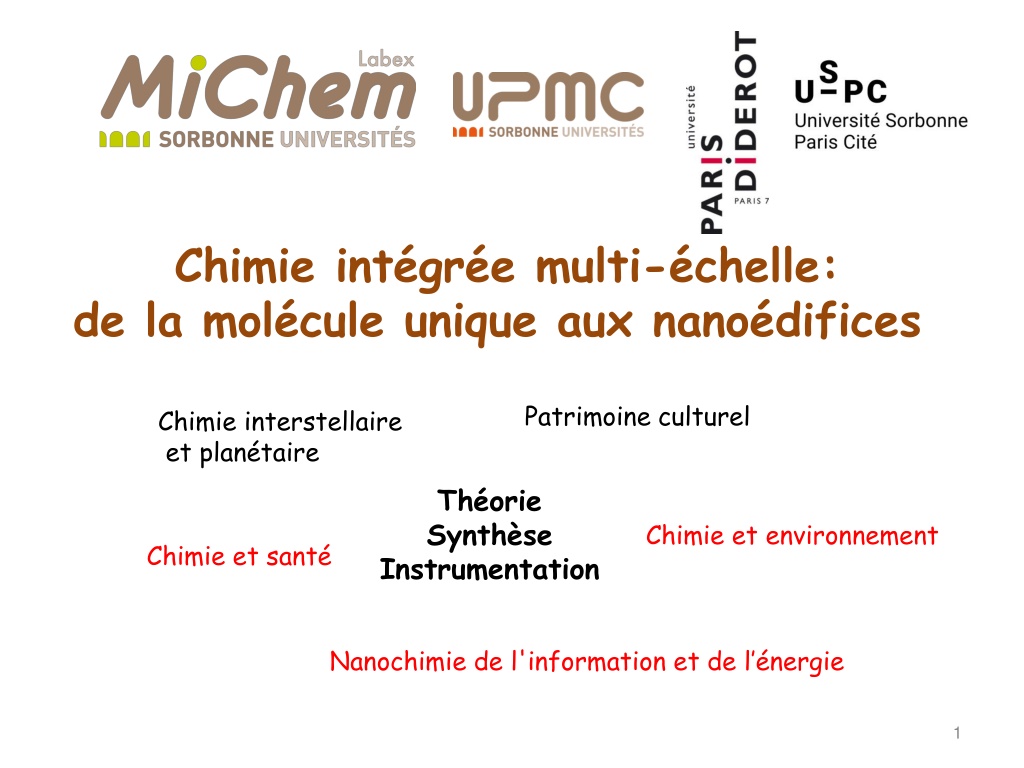 Labex
MiChem
SORBONNE UNIVERSITÉS

UPMC
SORBONNE UNIVERSITÉS

université
PARIS
DIDEROT
PARIS 7

USPC
Université Sorbonne Paris Cité

Chimie intégrée multi-échelle:
de la molécule unique aux nanoédifices

Chimie interstellaire et planétaire

Patrimoine culturel

Théorie
Synthèse
Instrumentation

Chimie et santé

Chimie et environnement

Nanochimie de l'information et de l'énergie

1